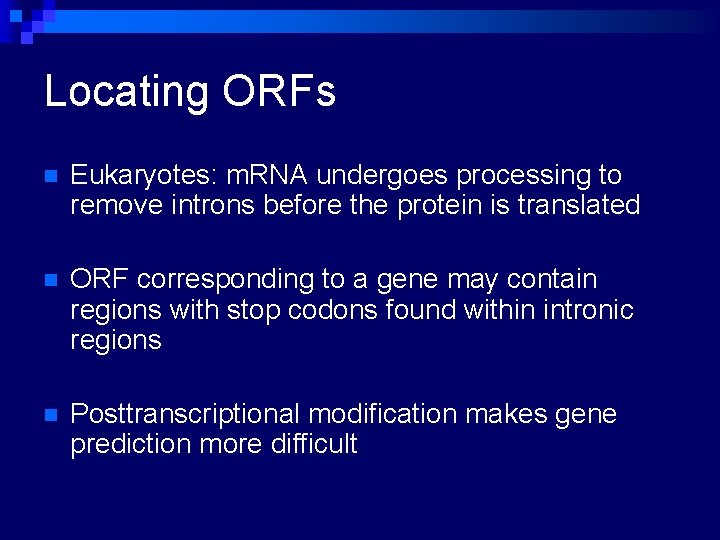 Locating ORFs

Eukaryotes: mRNA undergoes processing to remove introns before the protein is translated

ORF corresponding to a gene may contain regions with stop codons found within intronic regions

Posttranscriptional modification makes gene prediction more difficult